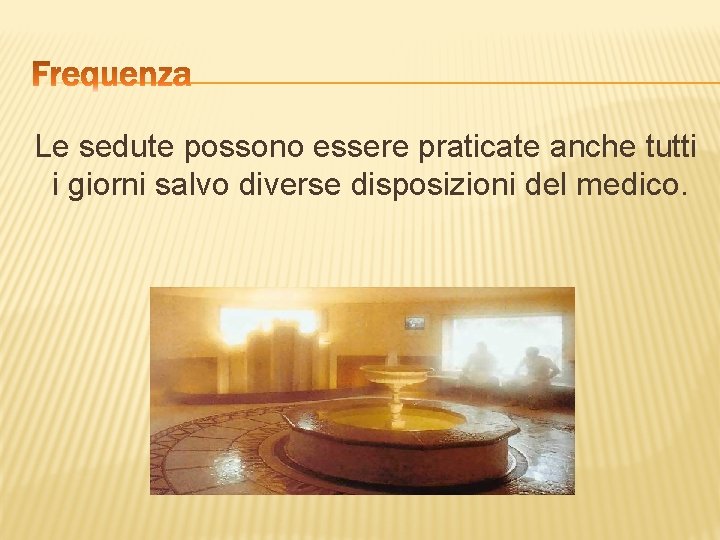 Frequenza

Le sedute possono essere praticate anche tutti i giorni salvo diverse disposizioni del medico.